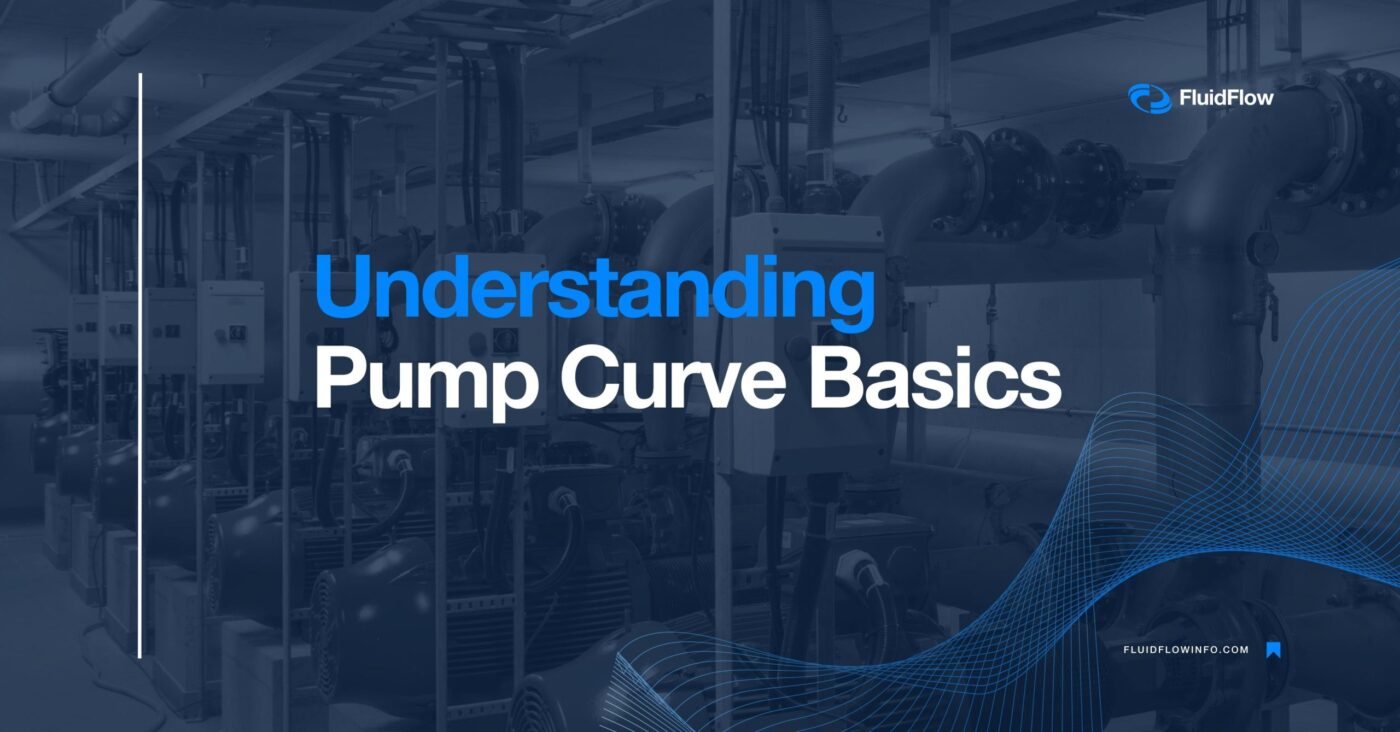 FluidFlow

Understanding
Pump Curve Basics

FLUIDFLOWINFO.COM